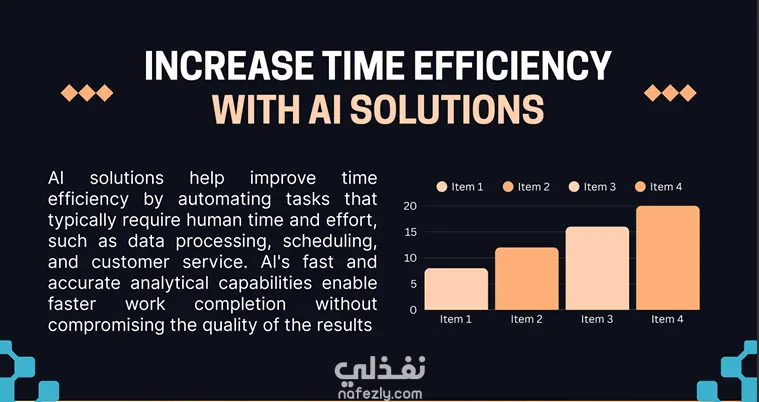 INCREASE TIME EFFICIENCY
WITH AI SOLUTIONS

AI solutions help improve time efficiency by automating tasks that typically require human time and effort, such as data processing, scheduling, and customer service. AI's fast and accurate analytical capabilities enable faster work completion without compromising the quality of the results

Item 1 Item 2 Item 3 Item 4

20
15
10
5
0

Item 1 Item 2 Item 3 Item 4

نفذلي
nafezly.com